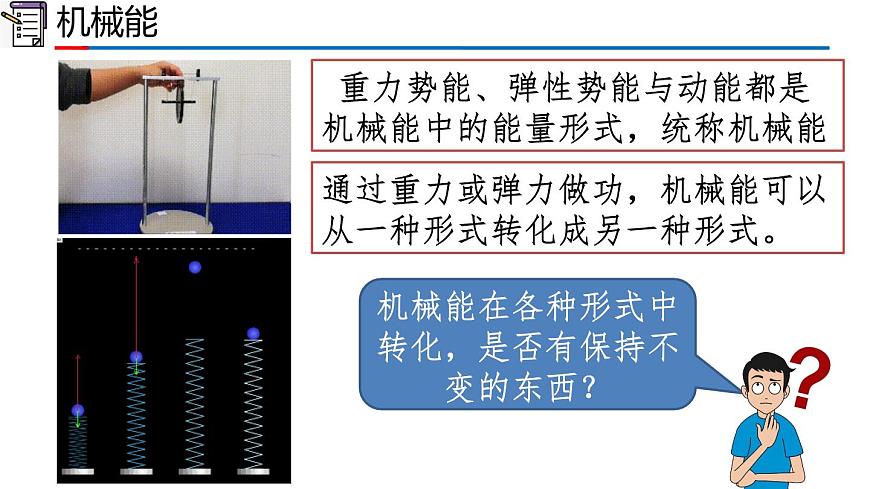 机械能

重力势能、弹性势能与动能都是机械能中的能量形式，统称机械能

通过重力或弹力做功，机械能可以从一种形式转化成另一种形式。

机械能在各种形式中转化，是否有保持不变的东西？

?